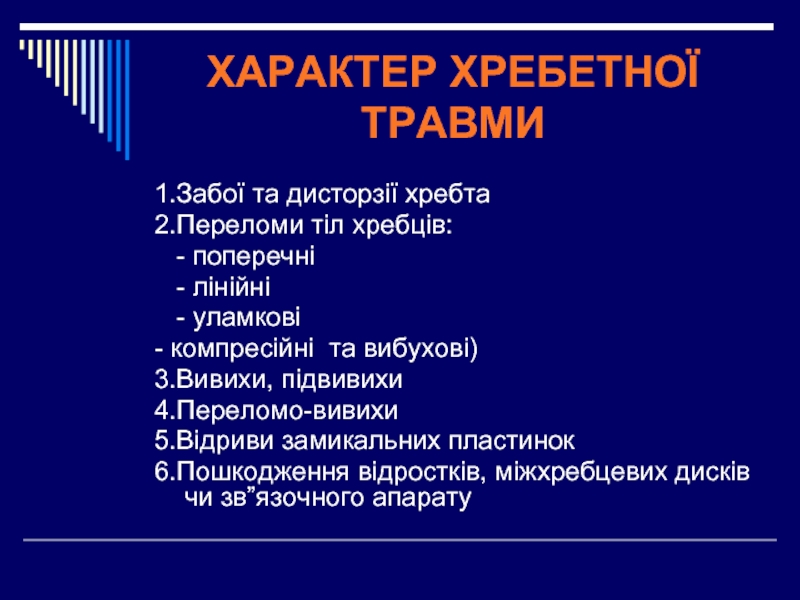 ХАРАКТЕР ХРЕБЕТНОЇ ТРАВМИ

1.Забої та дисторзії хребта
2.Переломи тіл хребців:
- поперечні
- лінійні
- уламкові
- компресійні та вибухові)
3.Вивихи, підвивихи
4.Переломо-вивихи
5.Відриви замикальних пластинок
6.Пошкодження відростків, міжхребцевих дисків чи зв”язочного апарату